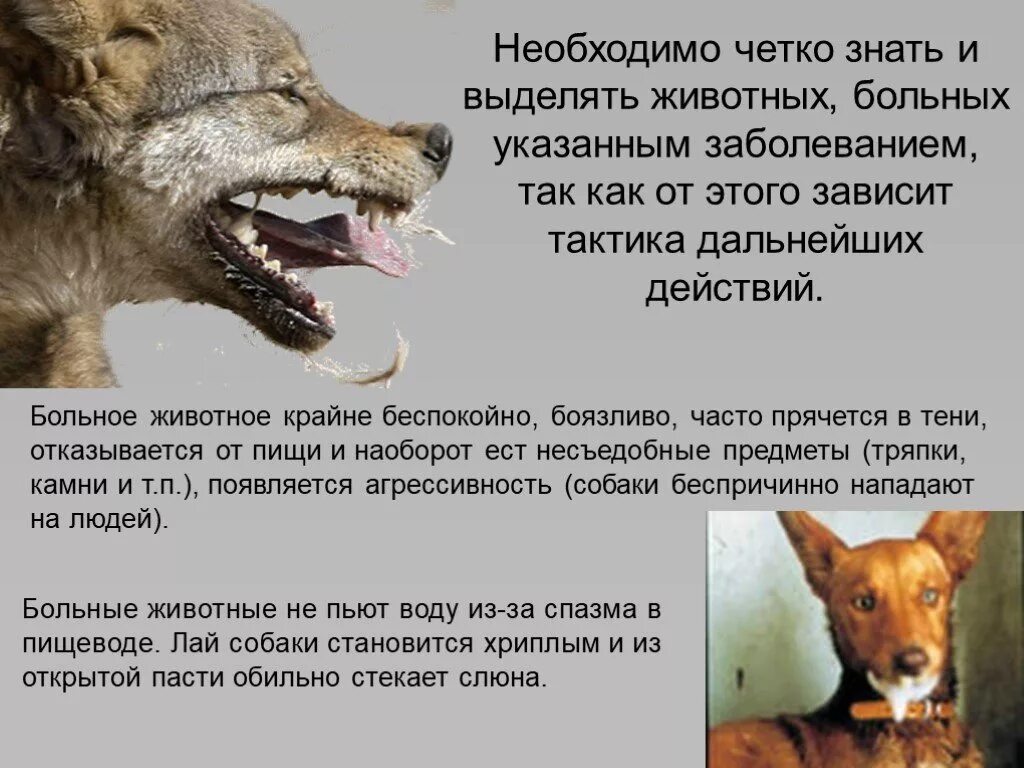 Необходимо четко знать и выделять животных, больных указанным заболеванием, так как от этого зависит тактика дальнейших действий.

Больное животное крайне беспокойно, боязливо, часто прячется в тени, отказывается от пищи и наоборот ест несъедобные предметы (тряпки, камни и т.п.), появляется агрессивность (собаки беспричинно нападают на людей).

Больные животные не пьют воду из-за спазма в пищеводе. Лай собаки становится хриплым и из открытой пасти обильно стекает слюна.